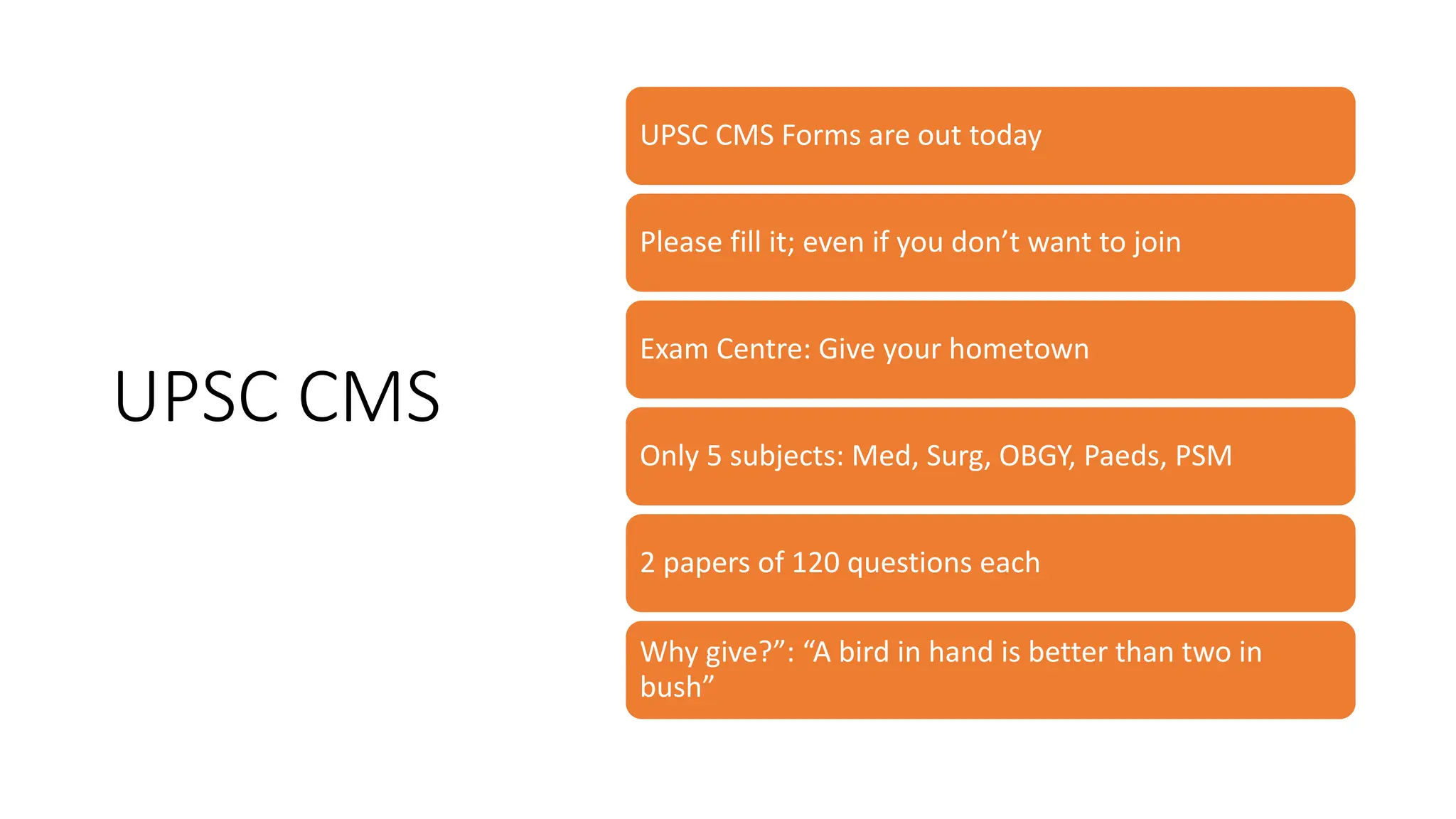 UPSC CMS

UPSC CMS Forms are out today

Please fill it; even if you don’t want to join

Exam Centre: Give your hometown

Only 5 subjects: Med, Surg, OBGY, Paeds, PSM

2 papers of 120 questions each

Why give?”: “A bird in hand is better than two in bush”